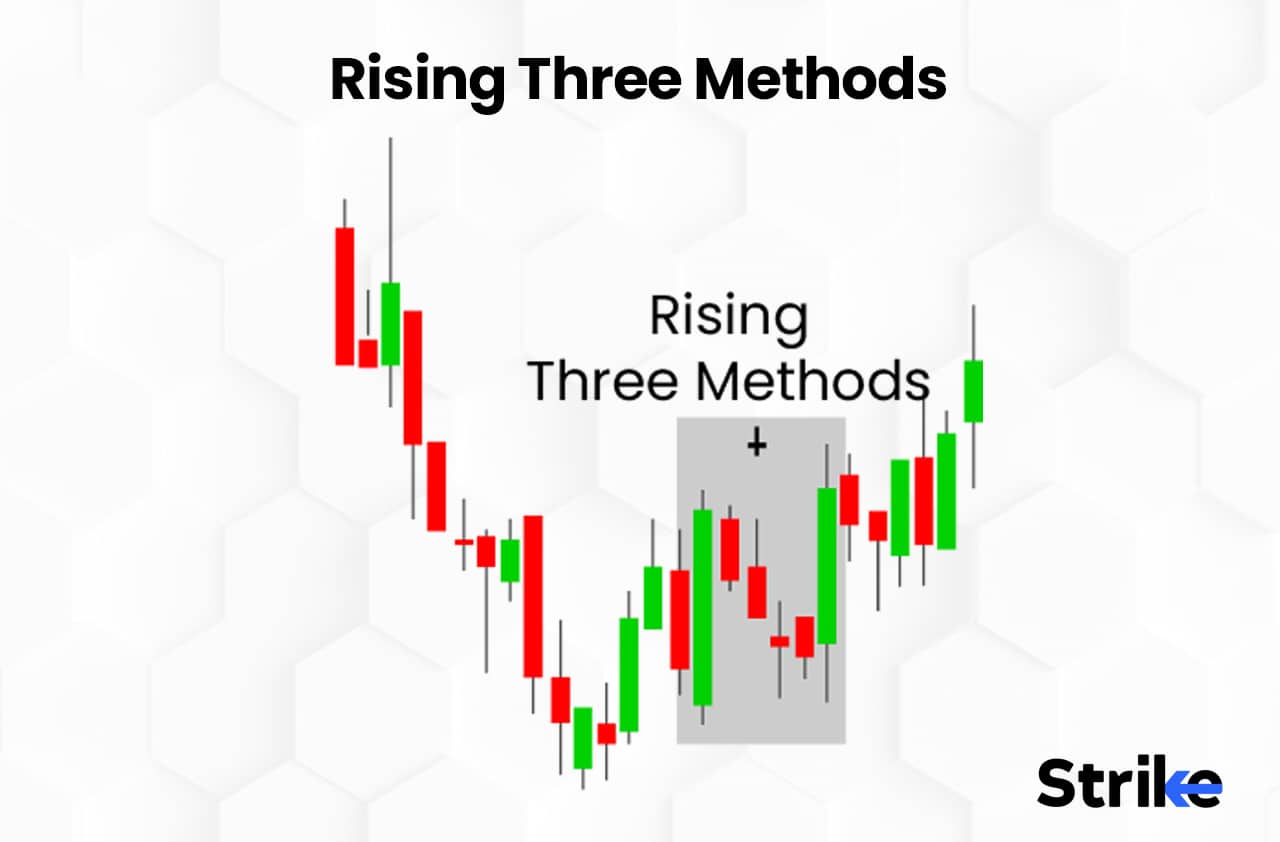 Rising Three Methods

Rising
Three Methods

+

Strike